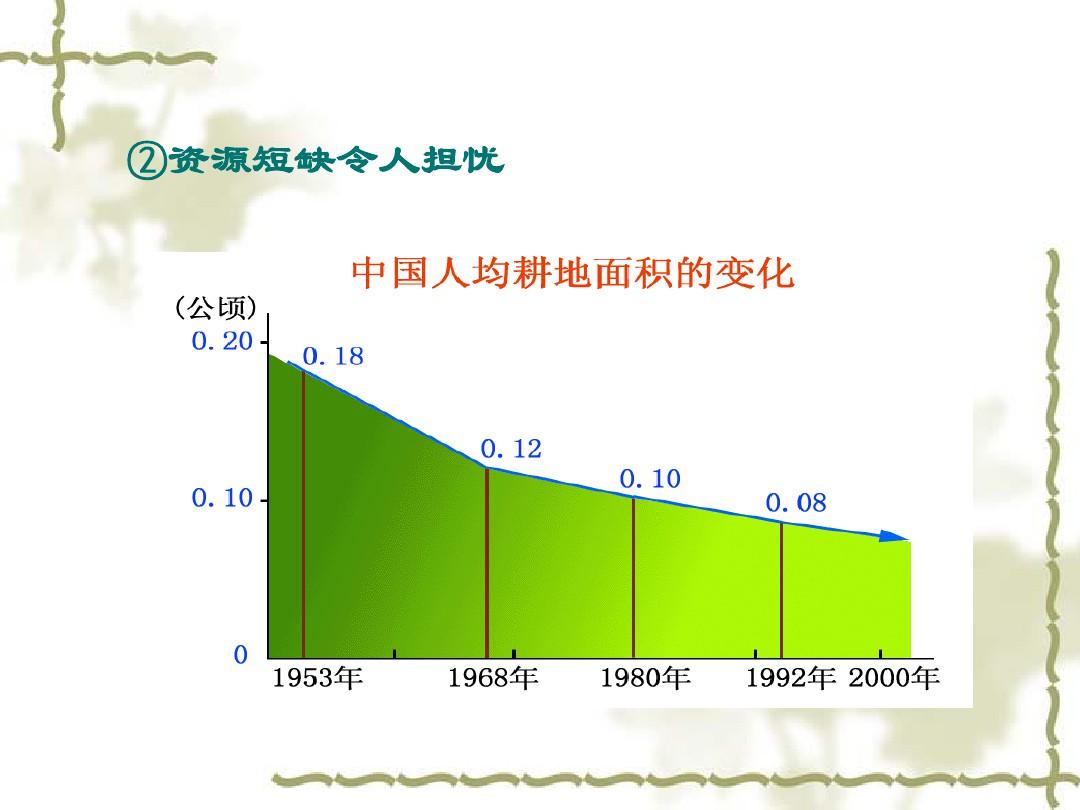 ②资源短缺令人担忧

中国人均耕地面积的变化

（公顷）
0.20
0.10
0

0.18
0.12
0.10
0.08

1953年
1968年
1980年
1992年
2000年